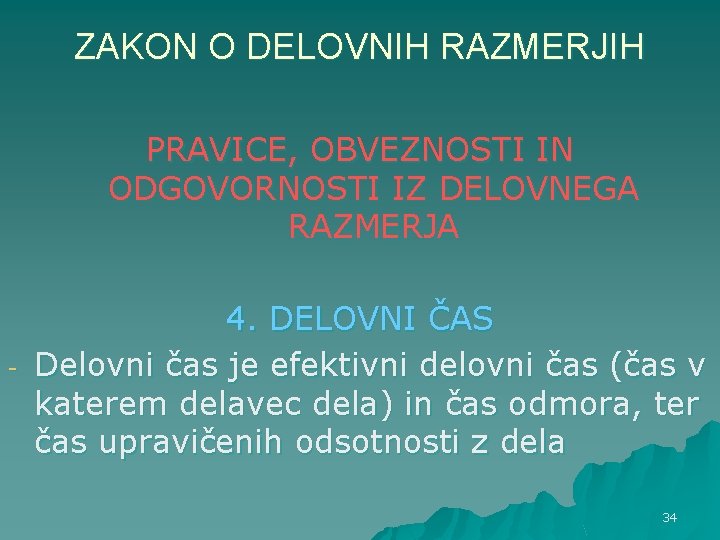 ZAKON O DELOVNIH RAZMERJIH

PRAVICE, OBVEZNOSTI IN ODGOVORNOSTI IZ DELOVNEGA RAZMERJA

4. DELOVNI ČAS

- Delovni čas je efektivni delovni čas (čas v katerem delavec dela) in čas odmora, ter čas upravičenih odsotnosti z dela

34